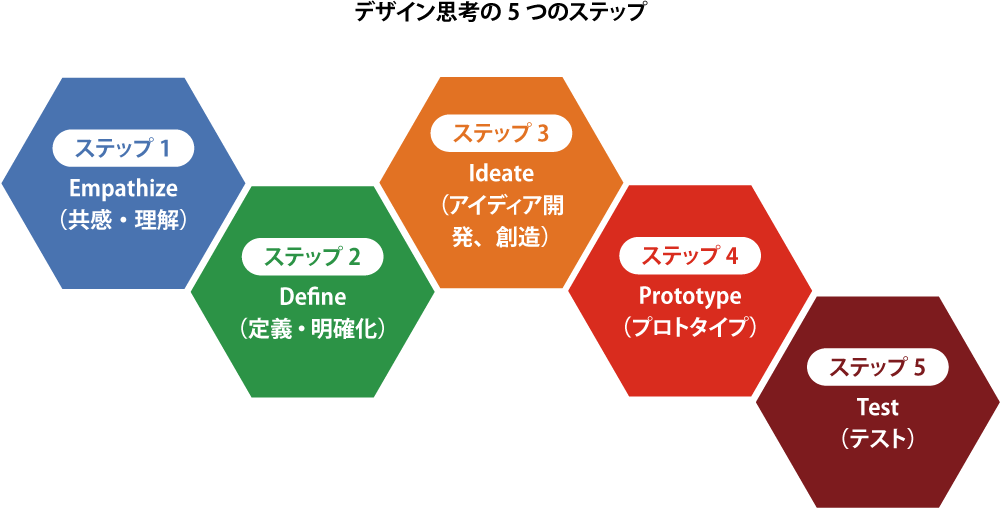 デザイン思考の 5 つのステップ

ステップ 1
Empathize
（共感・理解）

ステップ 2
Define
（定義・明確化）

ステップ 3
Ideate
（アイディア開発、創造）

ステップ 4
Prototype
（プロトタイプ）

ステップ 5
Test
（テスト）